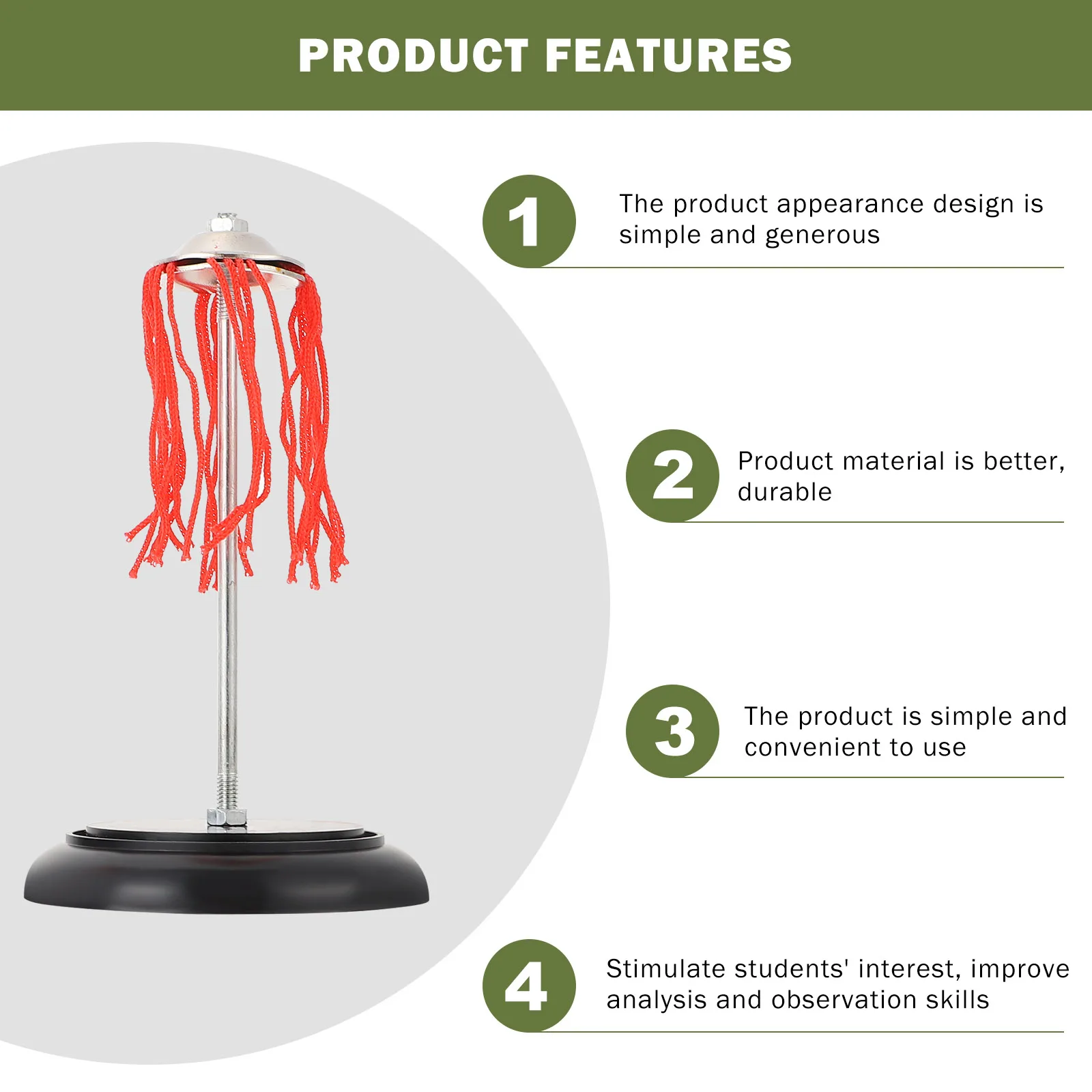 PRODUCT FEATURES

1

The product appearance design is simple and generous

2

Product material is better, durable

3

The product is simple and convenient to use

4

Stimulate students' interest, improve analysis and observation skills